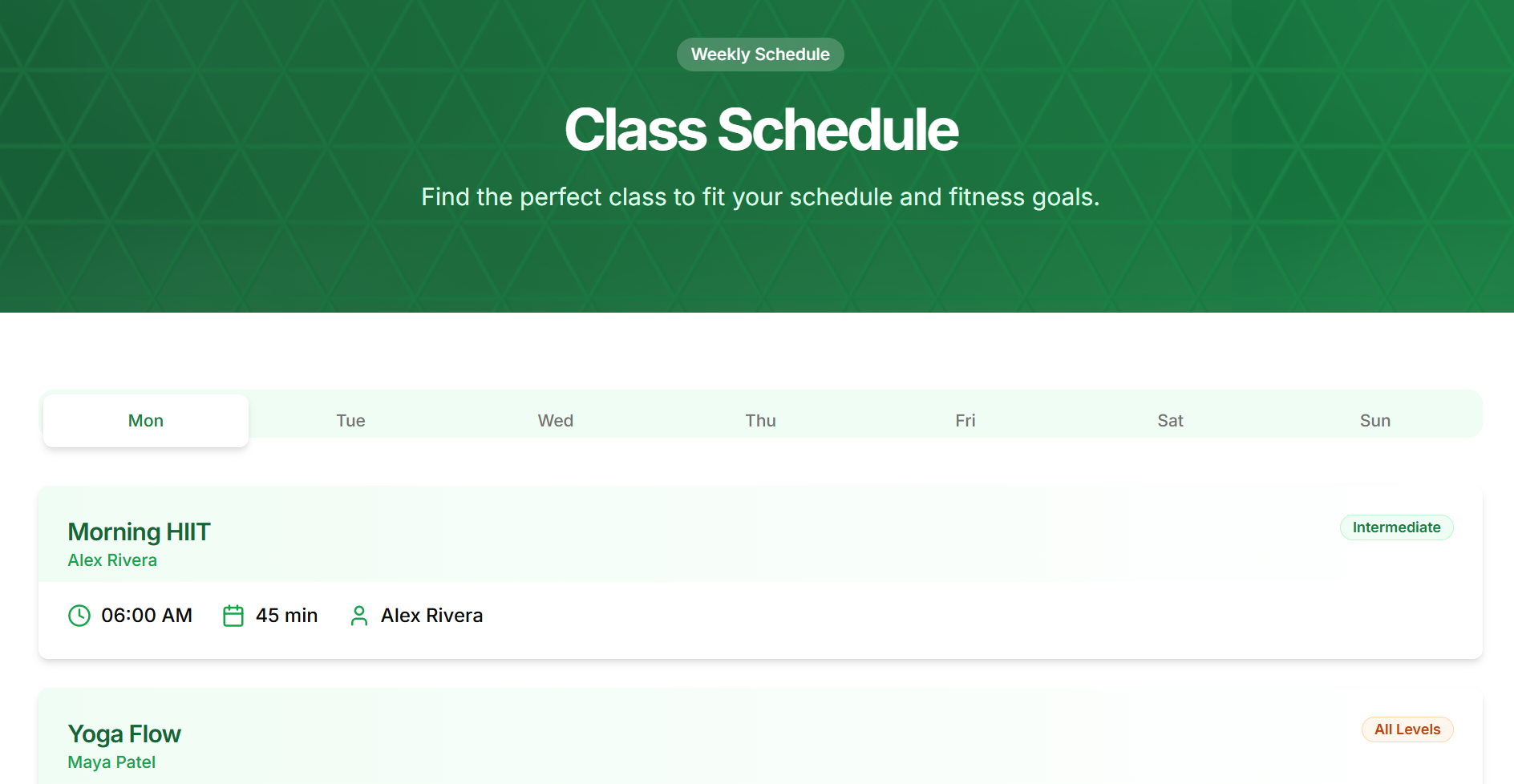 Weekly Schedule

Class Schedule

Find the perfect class to fit your schedule and fitness goals.

Mon Tue Wed Thu Fri Sat Sun

Morning HIIT
Alex Rivera
Intermediate

06:00 AM 45 min Alex Rivera

Yoga Flow
Maya Patel
All Levels